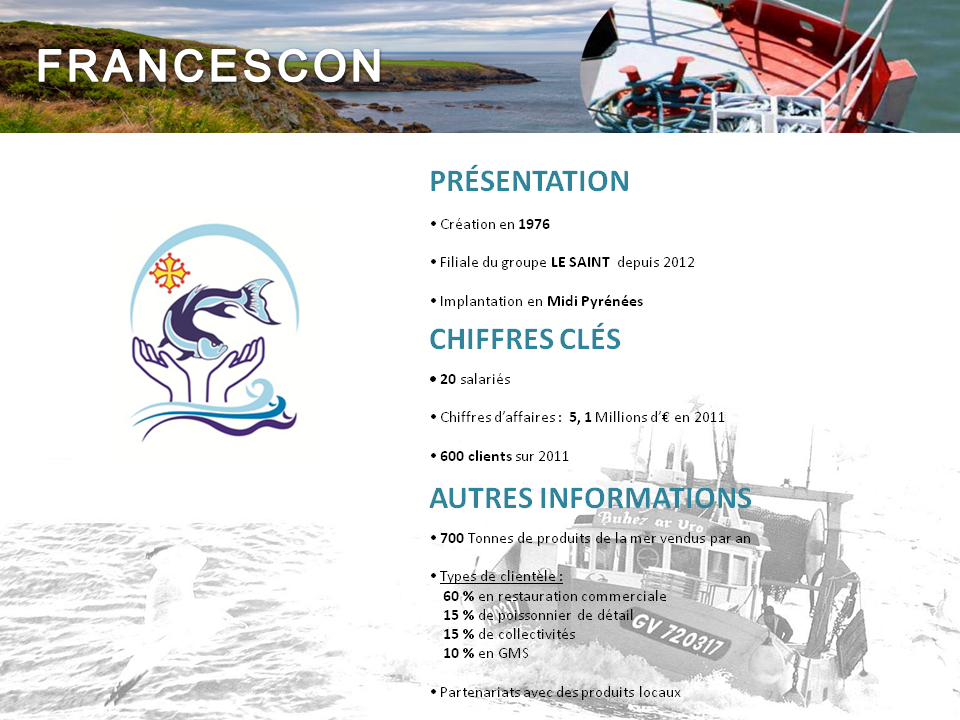 FRANCESCON

PRÉSENTATION

• Création en 1976

• Filiale du groupe LE SAINT depuis 2012

• Implantation en Midi Pyrénées

CHIFFRES CLÉS

• 20 salariés

• Chiffres d'affaires : 5, 1 Millions d'€ en 2011

• 600 clients sur 2011

AUTRES INFORMATIONS

• 700 Tonnes de produits de la mer vendus par an

• Types de clientèle :
60 % en restauration commerciale
15 % de poissonnier de détail
15 % de collectivités
10 % en GMS

• Partenariats avec des produits locaux

Buhez ar Vro

GV 720317